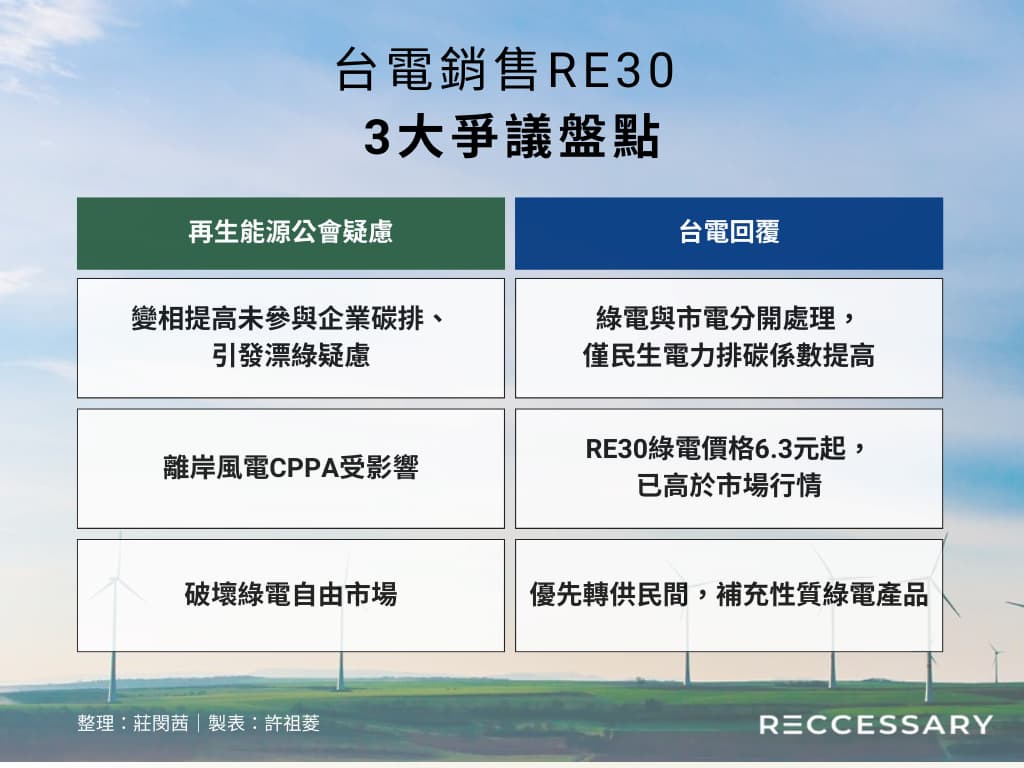 台電銷售RE30
3大爭議盤點

| 再生能源公會疑慮 | 台電回覆 |
|---|---|
| 變相提高未參與企業碳排、引發漂綠疑慮 | 綠電與市電分開處理，僅民生電力排碳係數提高 |
| 離岸風電CPPA受影響 | RE30綠電價格6.3元起，已高於市場行情 |
| 破壞綠電自由市場 | 優先轉供民間，補充性質綠電產品 |

整理：莊閔茜｜製表：許祖菱

RECCESSARY